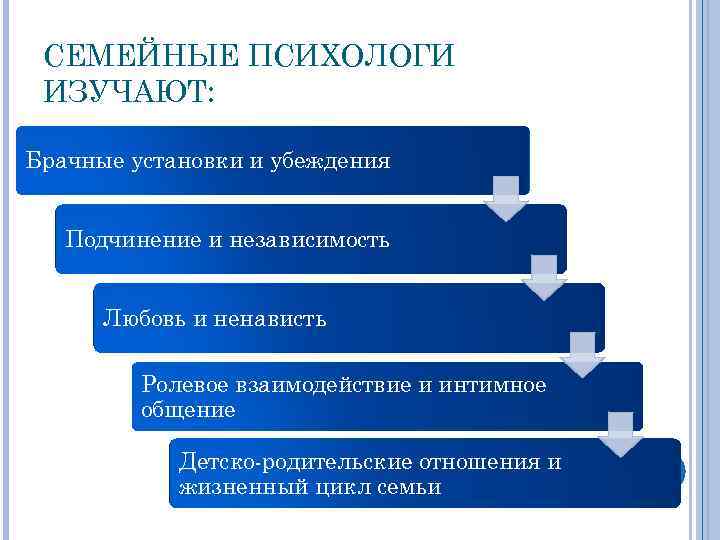 СЕМЕЙНЫЕ ПСИХОЛОГИ ИЗУЧАЮТ:

Брачные установки и убеждения

Подчинение и независимость

Любовь и ненависть

Ролевое взаимодействие и интимное общение

Детско-родительские отношения и жизненный цикл семьи